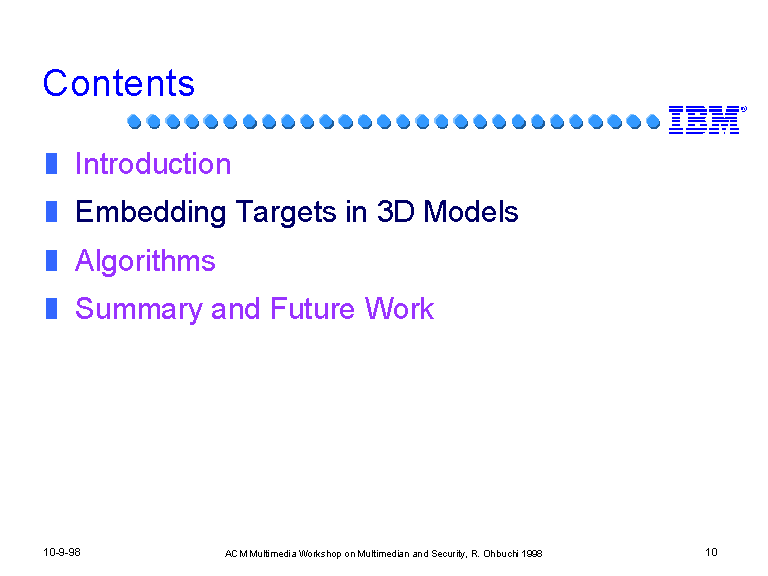 Contents

IBM

Introduction

Embedding Targets in 3D Models

Algorithms

Summary and Future Work

10-9-98

ACM Multimedia Workshop on Multimedian and Security, R. Ohbuchi 1998

10